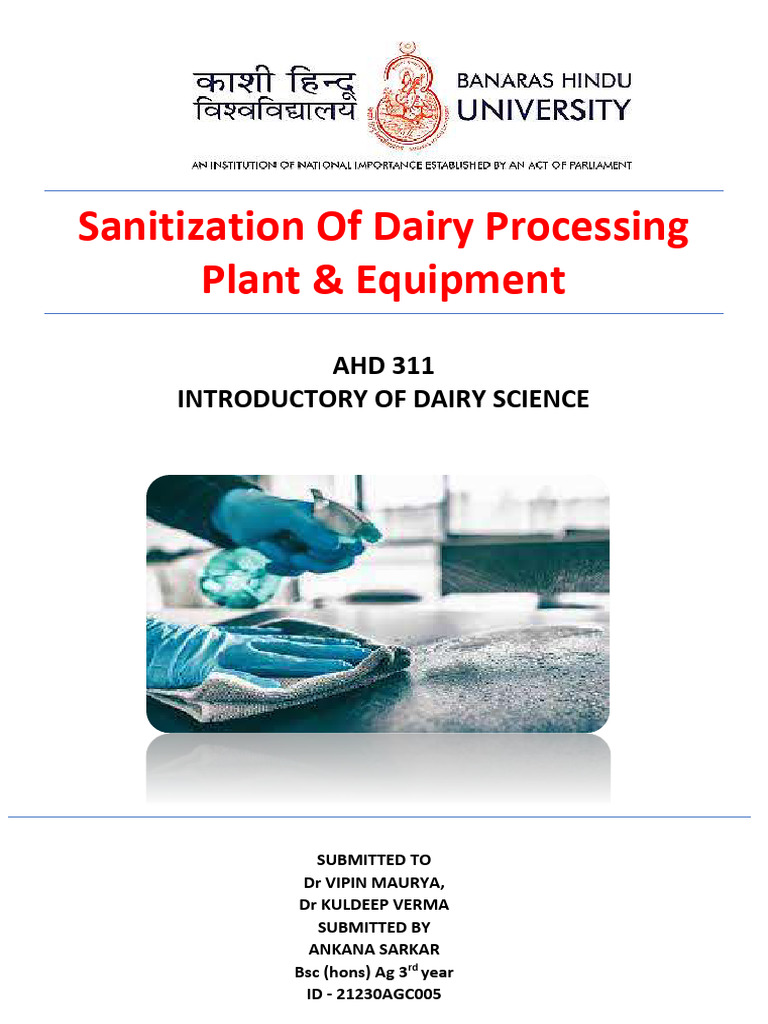 काशी हिन्दू विश्वविद्यालय

BANARAS HINDU UNIVERSITY

AN INSTITUTION OF NATIONAL IMPORTANCE ESTABLISHED BY AN ACT OF PARLIAMENT

Sanitization Of Dairy Processing Plant & Equipment

AHD 311
INTRODUCTORY OF DAIRY SCIENCE

SUBMITTED TO
Dr VIPIN MAURYA,
Dr KULDEEP VERMA
SUBMITTED BY
ANKANA SARKAR
Bsc (hons) Ag 3$^{rd}$ year
ID - 21230AGC005